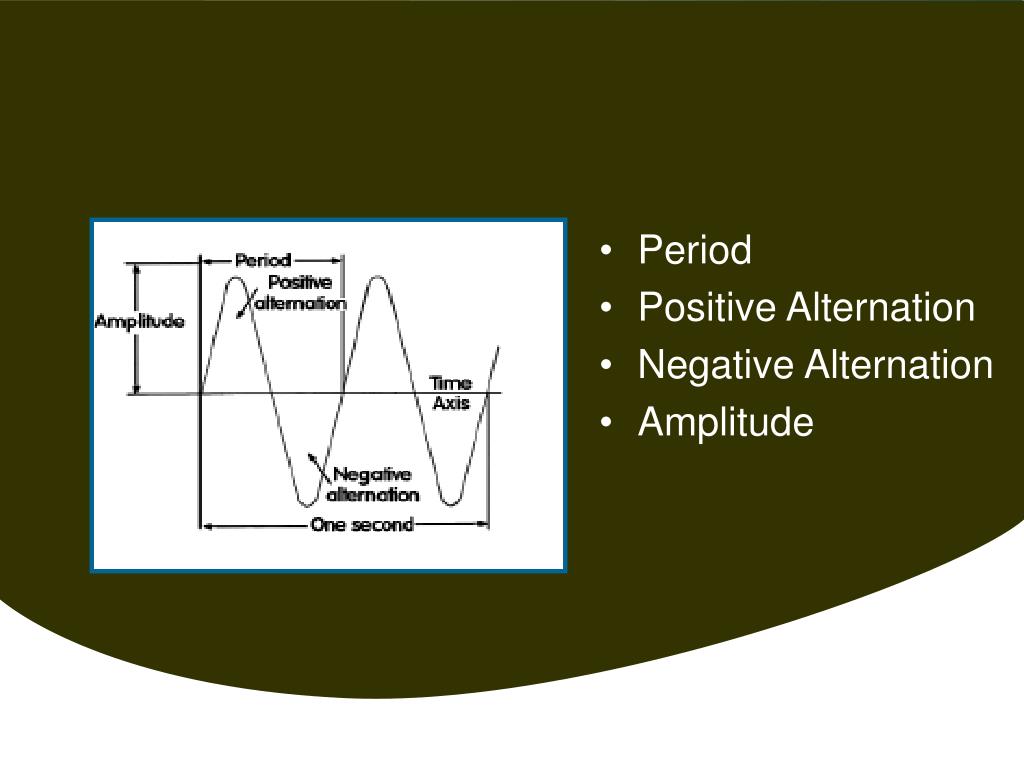 Period
Positive alternation
Amplitude
Time Axis
Negative alternation
One second

• Period
• Positive Alternation
• Negative Alternation
• Amplitude